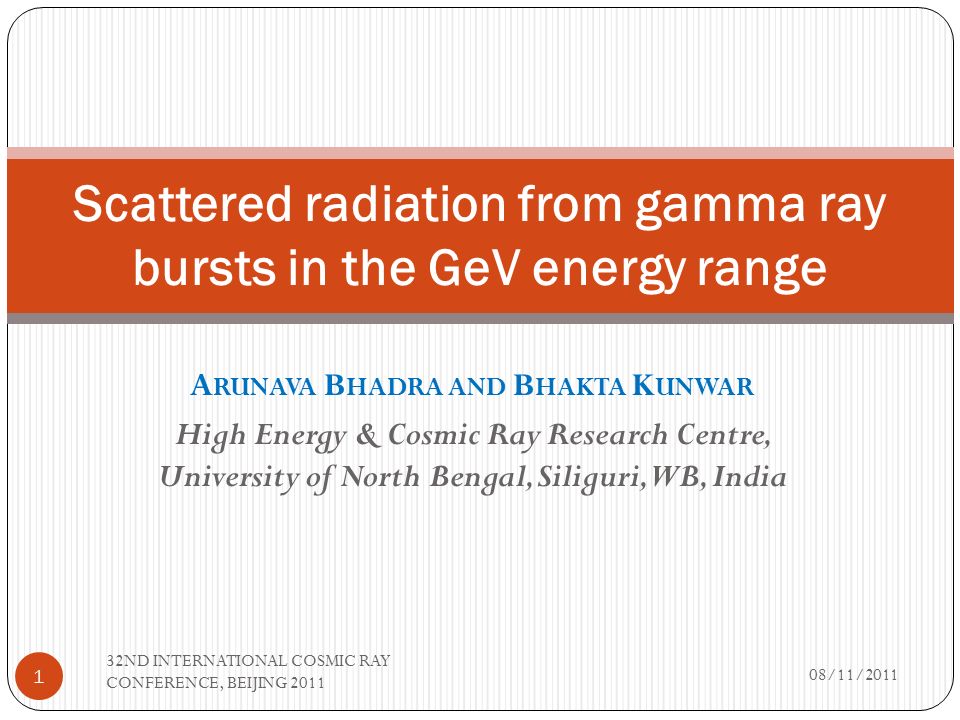 Scattered radiation from gamma ray bursts in the GeV energy range

ARUNAVA BHADRA AND BHAKTA KUNWAR

High Energy & Cosmic Ray Research Centre, University of North Bengal, Siliguri, WB, India

1

32ND INTERNATIONAL COSMIC RAY CONFERENCE, BEIJING 2011

08/11/2011